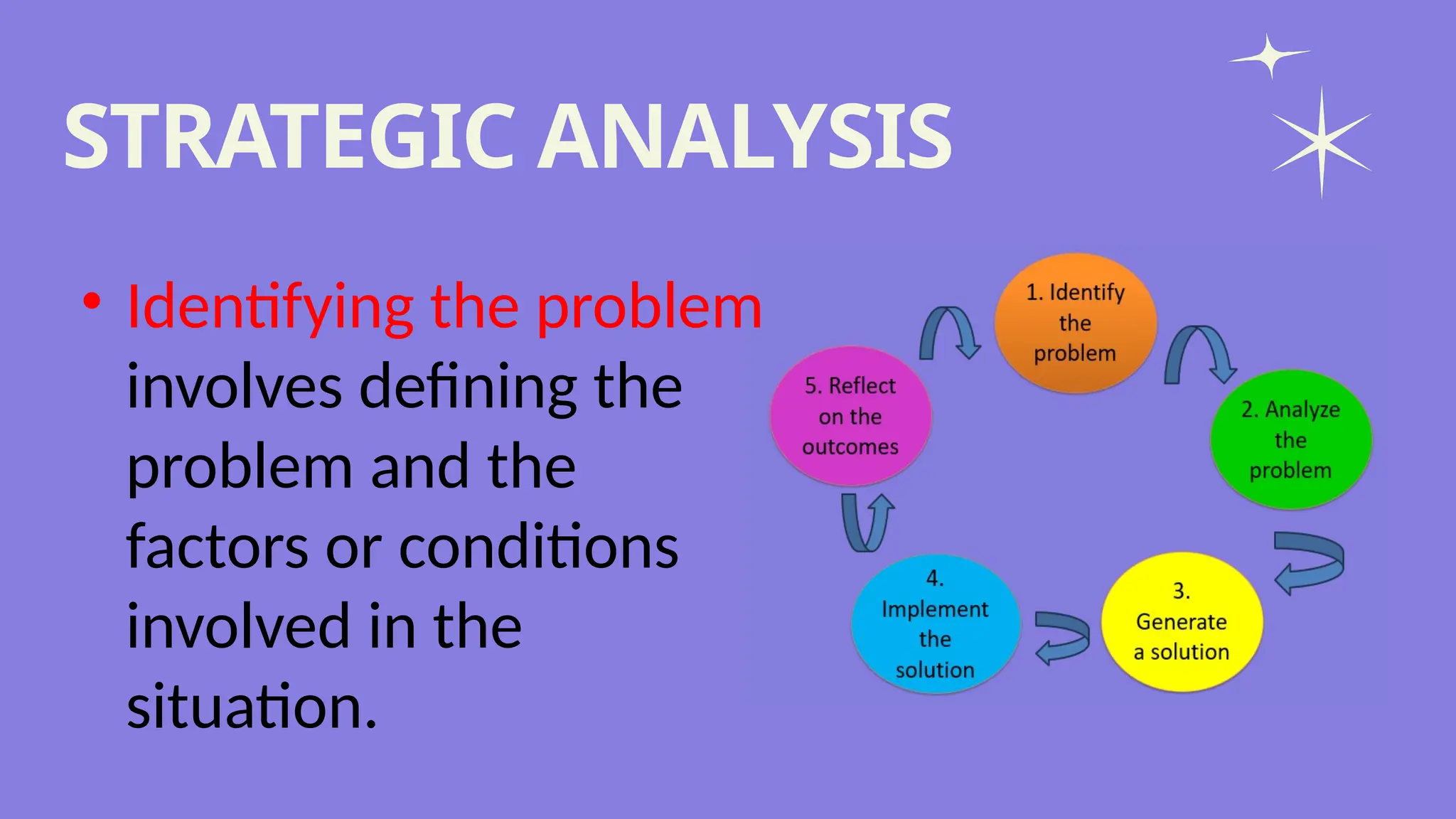 STRATEGIC ANALYSIS

• Identifying the problem involves defining the problem and the factors or conditions involved in the situation.

1. Identify the problem

2. Analyze the problem

3. Generate a solution

4. Implement the solution

5. Reflect on the outcomes